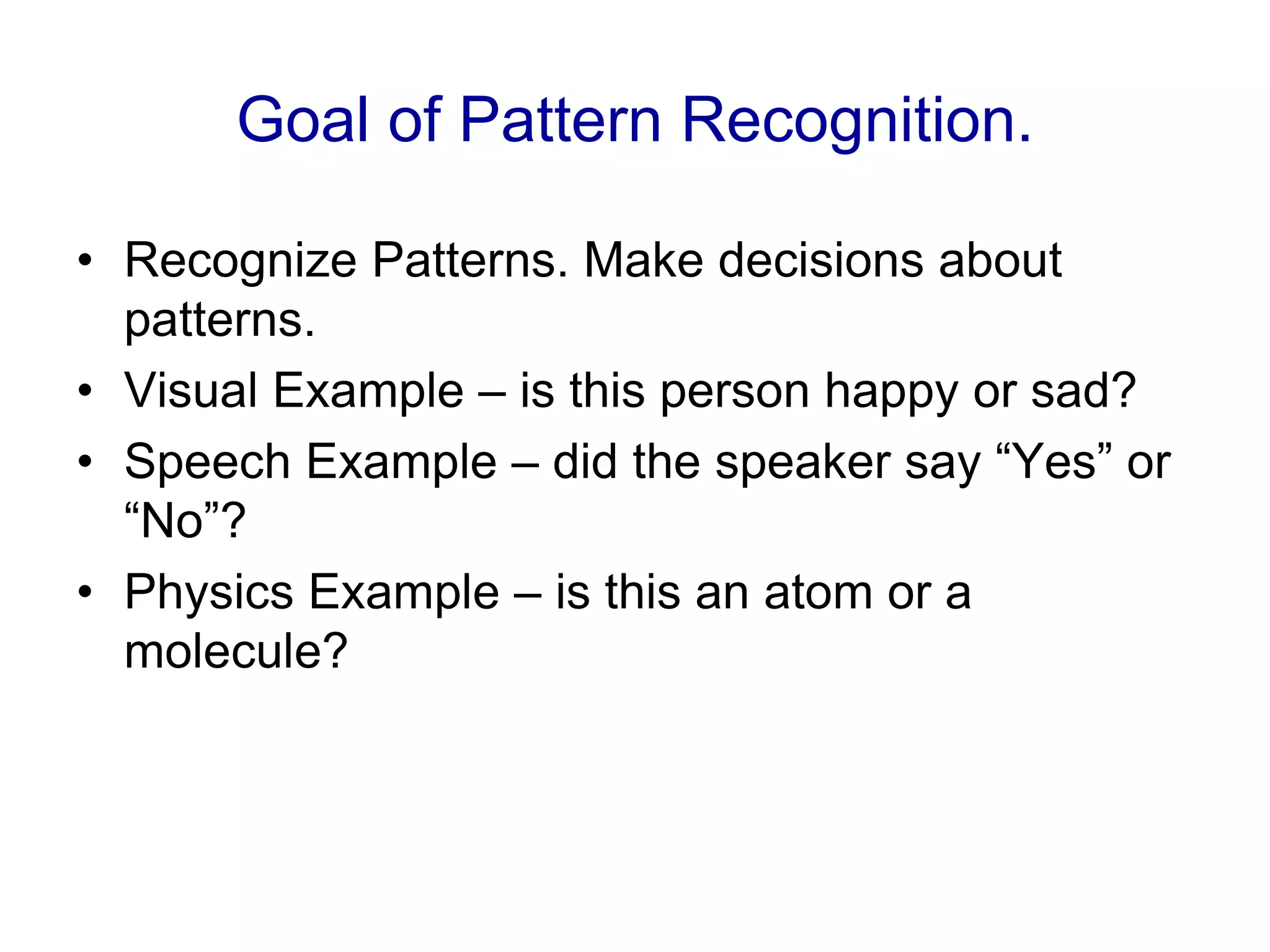 Goal of Pattern Recognition.

• Recognize Patterns. Make decisions about patterns.
• Visual Example – is this person happy or sad?
• Speech Example – did the speaker say “Yes” or “No”?
• Physics Example – is this an atom or a molecule?